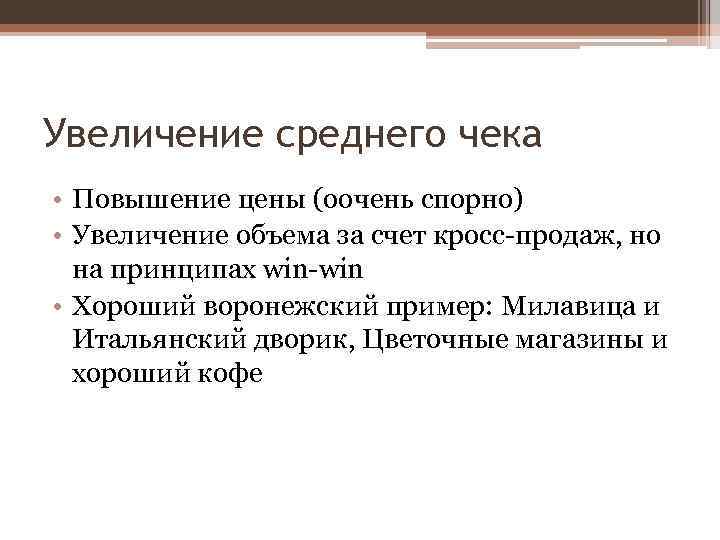 Увеличение среднего чека

• Повышение цены (оочень спорно)
• Увеличение объема за счет кросс-продаж, но на принципах win-win
• Хороший воронежский пример: Милавица и Итальянский дворик, Цветочные магазины и хороший кофе